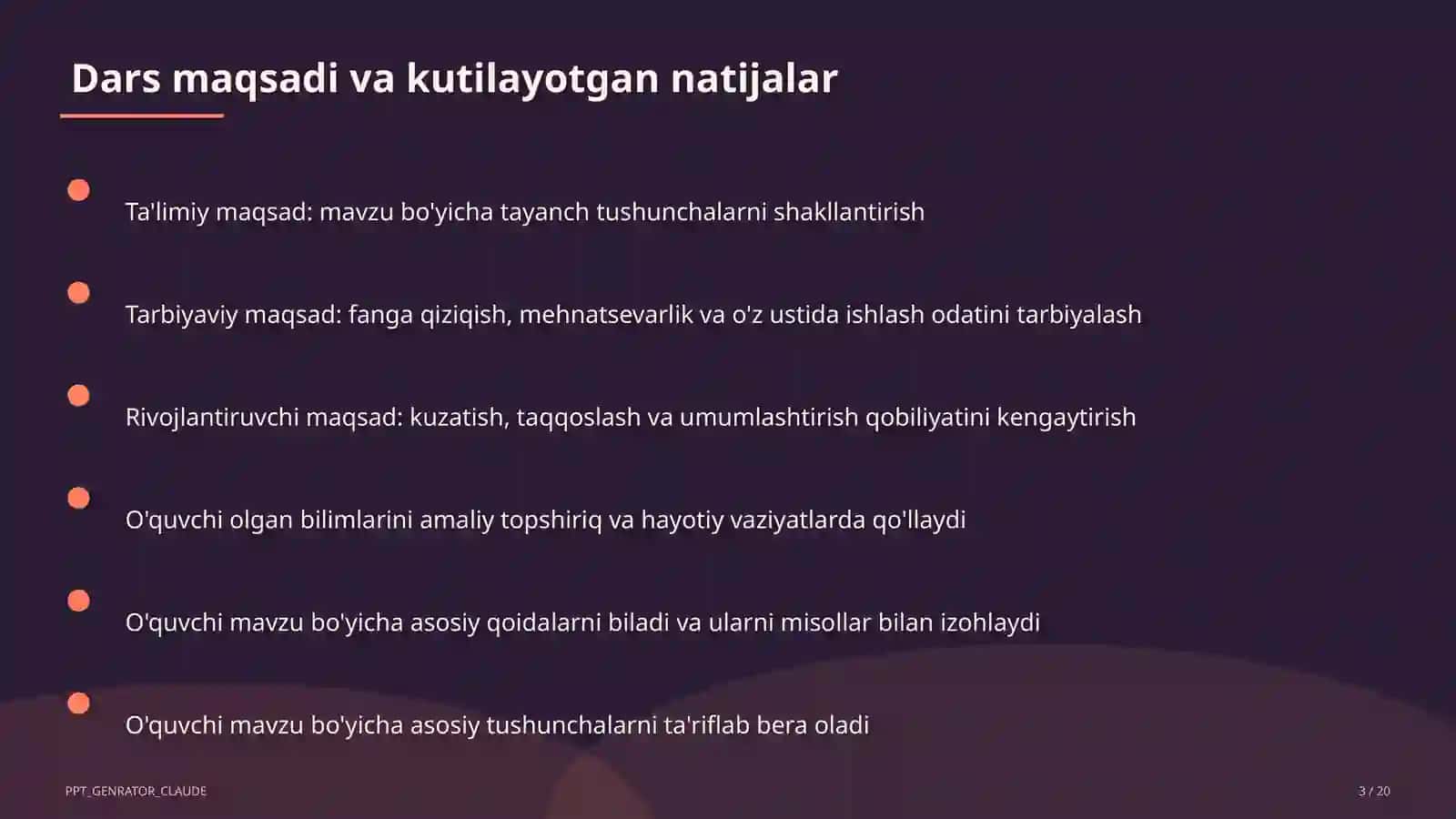 Dars maqsadi va kutilayotgan natijalar

Ta'limiy maqsad: mavzu bo'yicha tayanch tushunchalarni shakllantirish

Tarbiyaviy maqsad: fanga qiziqish, mehnatsevarlik va o'z ustida ishlash odatini tarbiyalash

Rivojlantiruvchi maqsad: kuzatish, taqqoslash va umumlashtirish qobiliyatini kengaytirish

O'quvchi olgan bilimlarini amaliy topshiriq va hayotiy vaziyatlarda qo'llaydi

O'quvchi mavzu bo'yicha asosiy qoidalarni biladi va ularni misollar bilan izohlaydi

O'quvchi mavzu bo'yicha asosiy tushunchalarni ta'riflab bera oladi

PPT_GENRATOR_CLAUDE

3 / 20